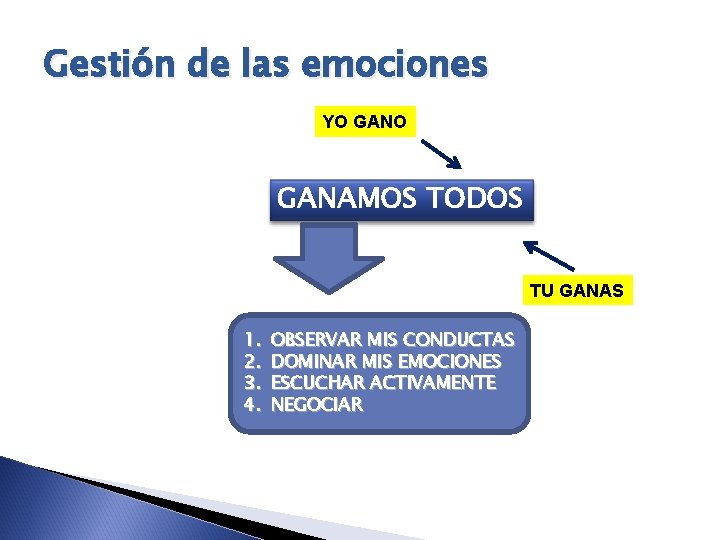 Gestión de las emociones

YO GANO

GANAMOS TODOS

TU GANAS

1. OBSERVAR MIS CONDUCTAS
2. DOMINAR MIS EMOCIONES
3. ESCUCHAR ACTIVAMENTE
4. NEGOCIAR